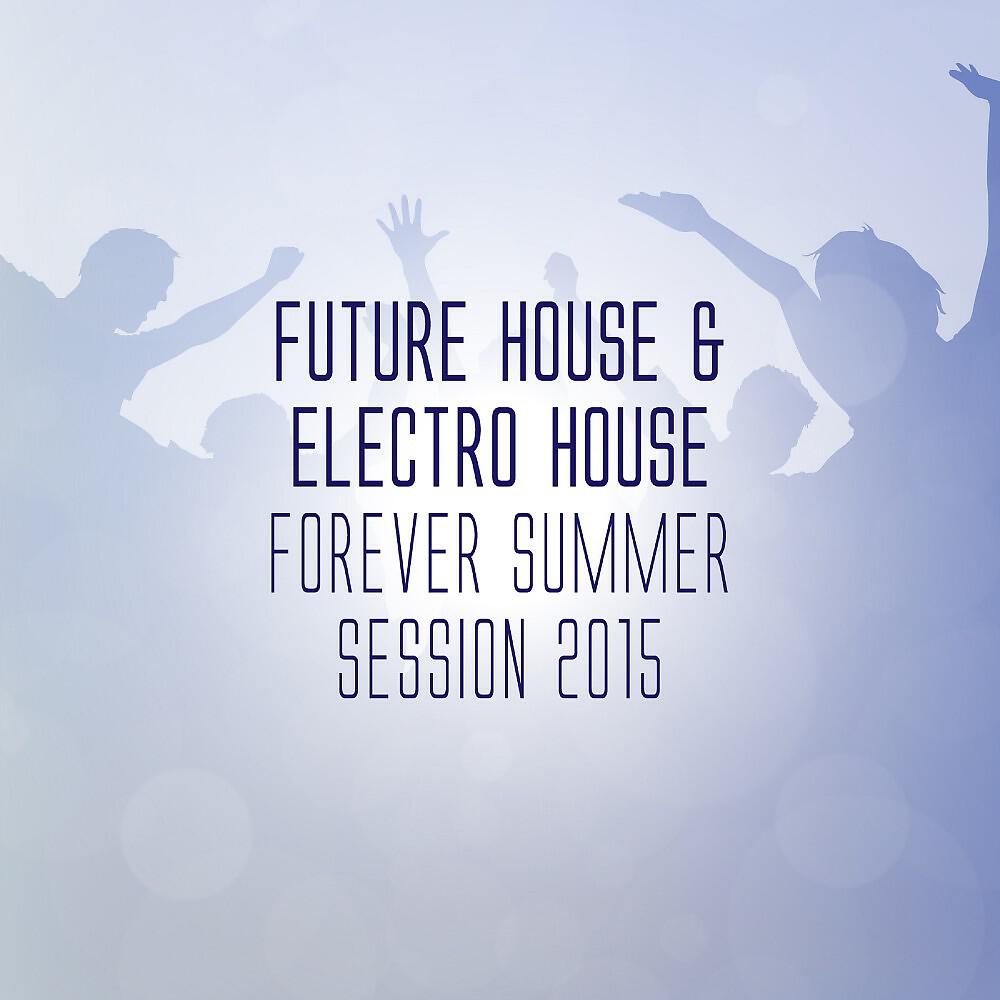 FUTURE HOUSE &
ELECTRO HOUSE
FOREVER SUMMER
SESSION 2015